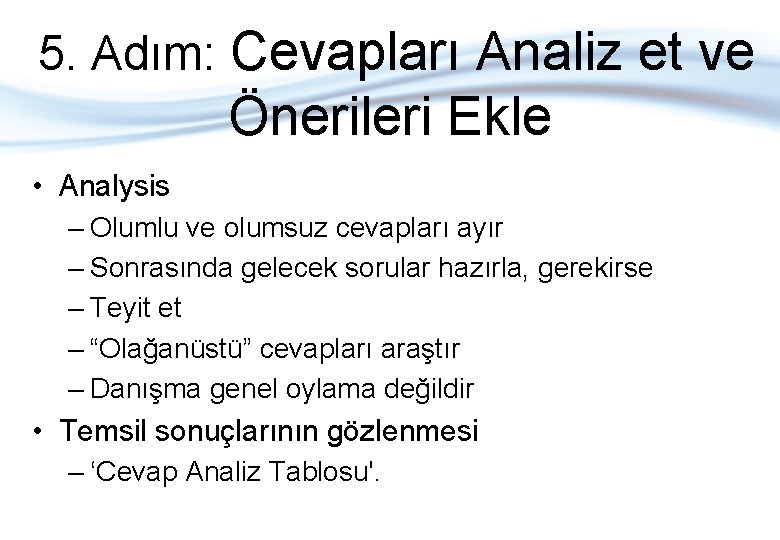 5. Adım: Cevapları Analiz et ve Önerileri Ekle

• Analysis
– Olumlu ve olumsuz cevapları ayır
– Sonrasında gelecek sorular hazırla, gerekirse
– Teyit et
– “Olağanüstü” cevapları araştır
– Danışma genel oylama değildir
• Temsil sonuçlarının gözlenmesi
– ‘Cevap Analiz Tablosu'.